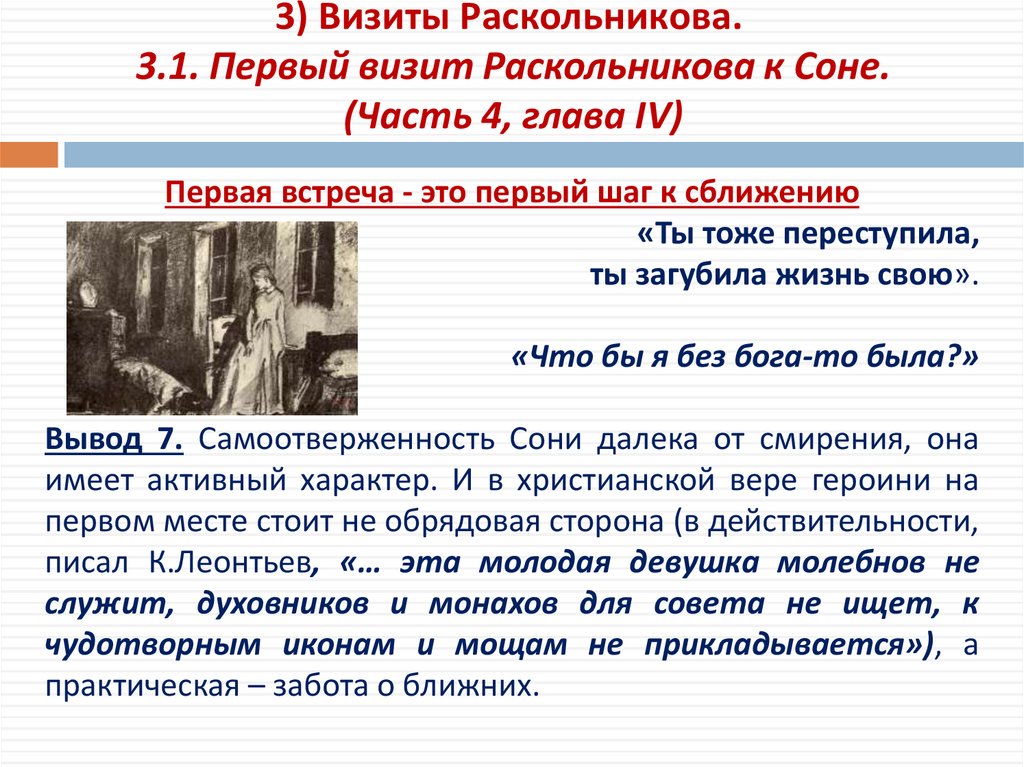 3) Визиты Раскольникова.
3.1. Первый визит Раскольникова к Соне.
(Часть 4, глава IV)

Первая встреча - это первый шаг к сближению

«Ты тоже переступила,
ты загубила жизнь свою».

«Что бы я без бога-то была?»

Вывод 7. Самоотверженность Сони далека от смирения, она имеет активный характер. И в христианской вере героини на первом месте стоит не обрядовая сторона (в действительности, писал К.Леонтьев, «… эта молодая девушка молебнов не служит, духовников и монахов для совета не ищет, к чудотворным иконам и мощам не прикладывается»), а практическая – забота о ближних.